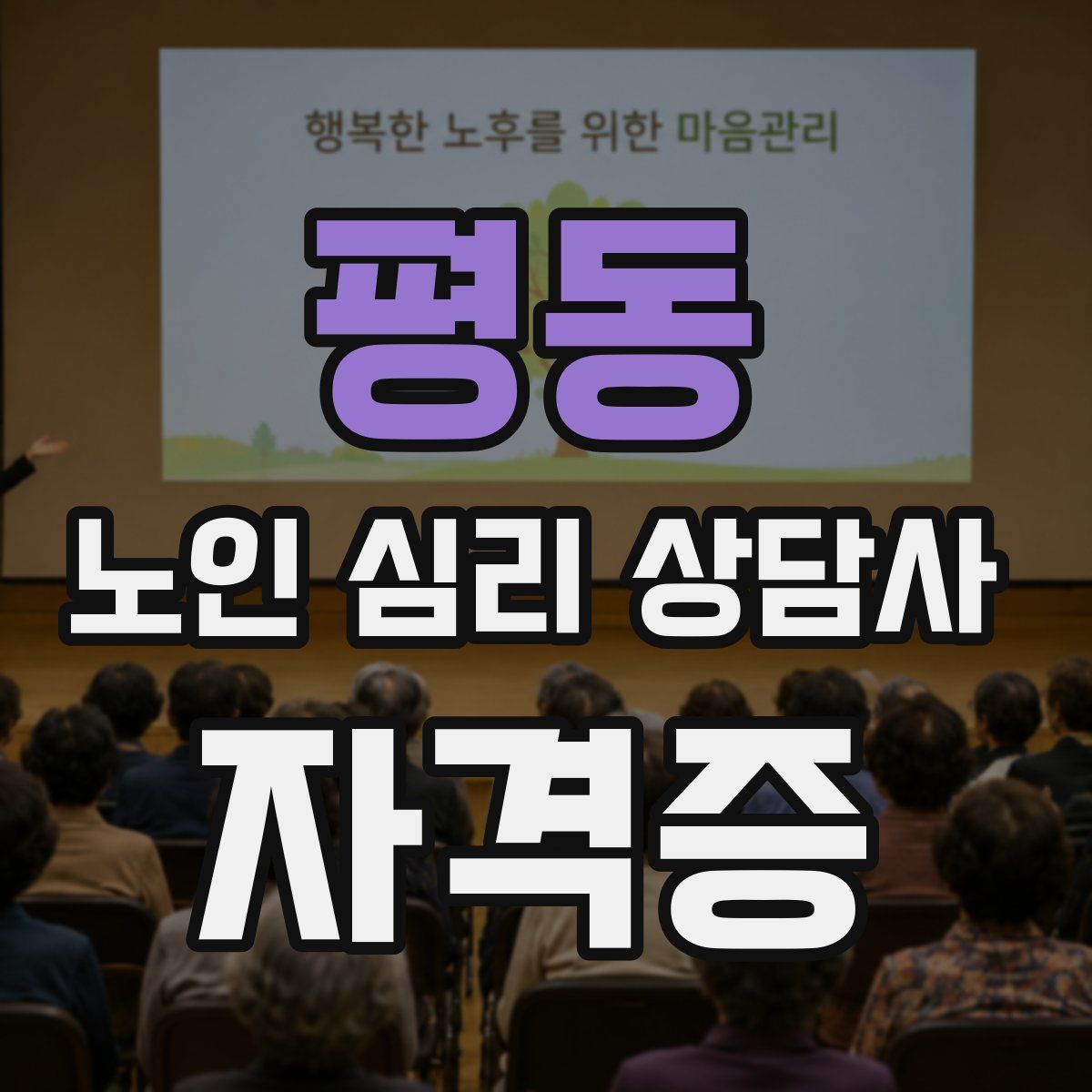 행복한 노후를 위한 마음관리

평동

노인 심리 상담사

자격증